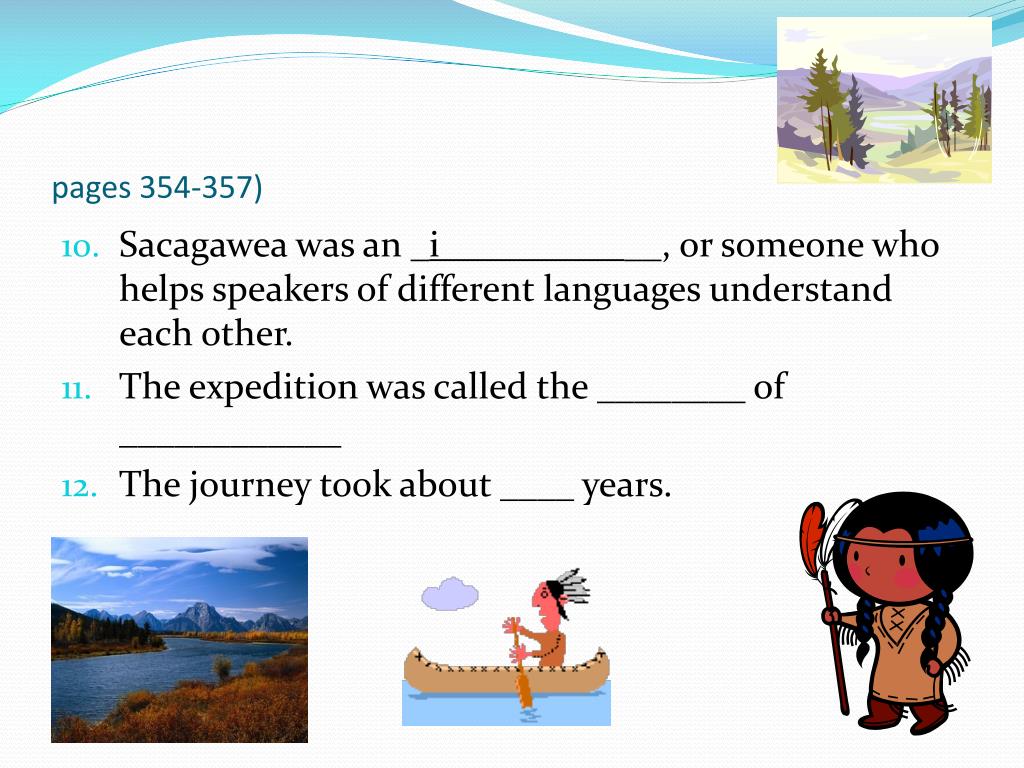 pages 354-357)

10. Sacagawea was an _i____________, or someone who helps speakers of different languages understand each other.

11. The expedition was called the ________ of ____________

12. The journey took about ____ years.